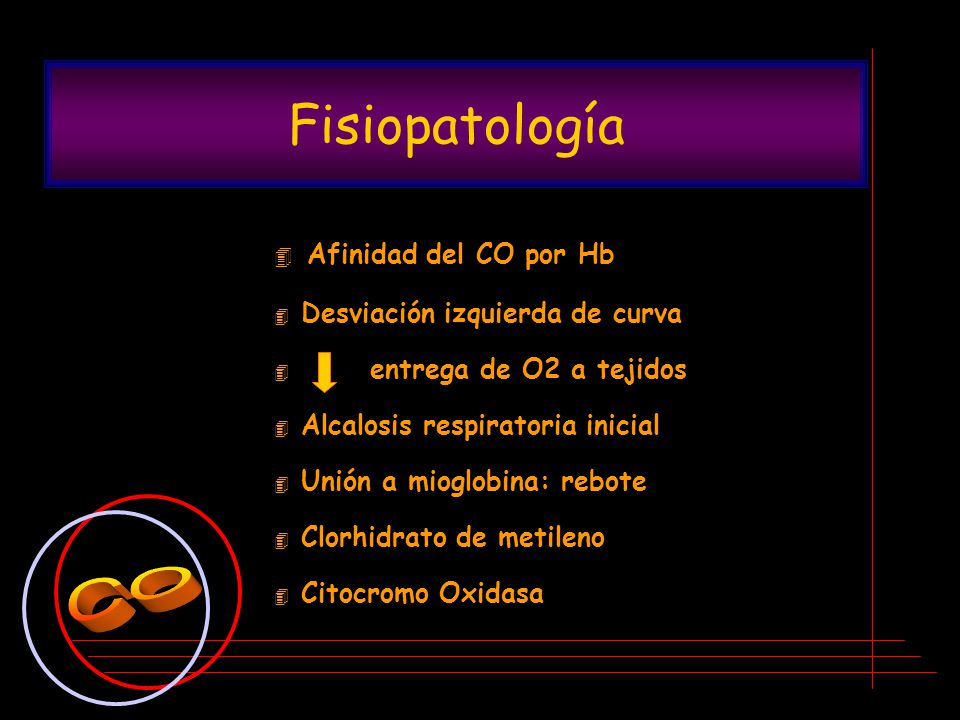 Fisiopatología

Afinidad del CO por Hb

Desviación izquierda de curva

entrega de O2 a tejidos

Alcalosis respiratoria inicial

Unión a mioglobina: rebote

Clorhidrato de metileno

Citocromo Oxidasa

CO